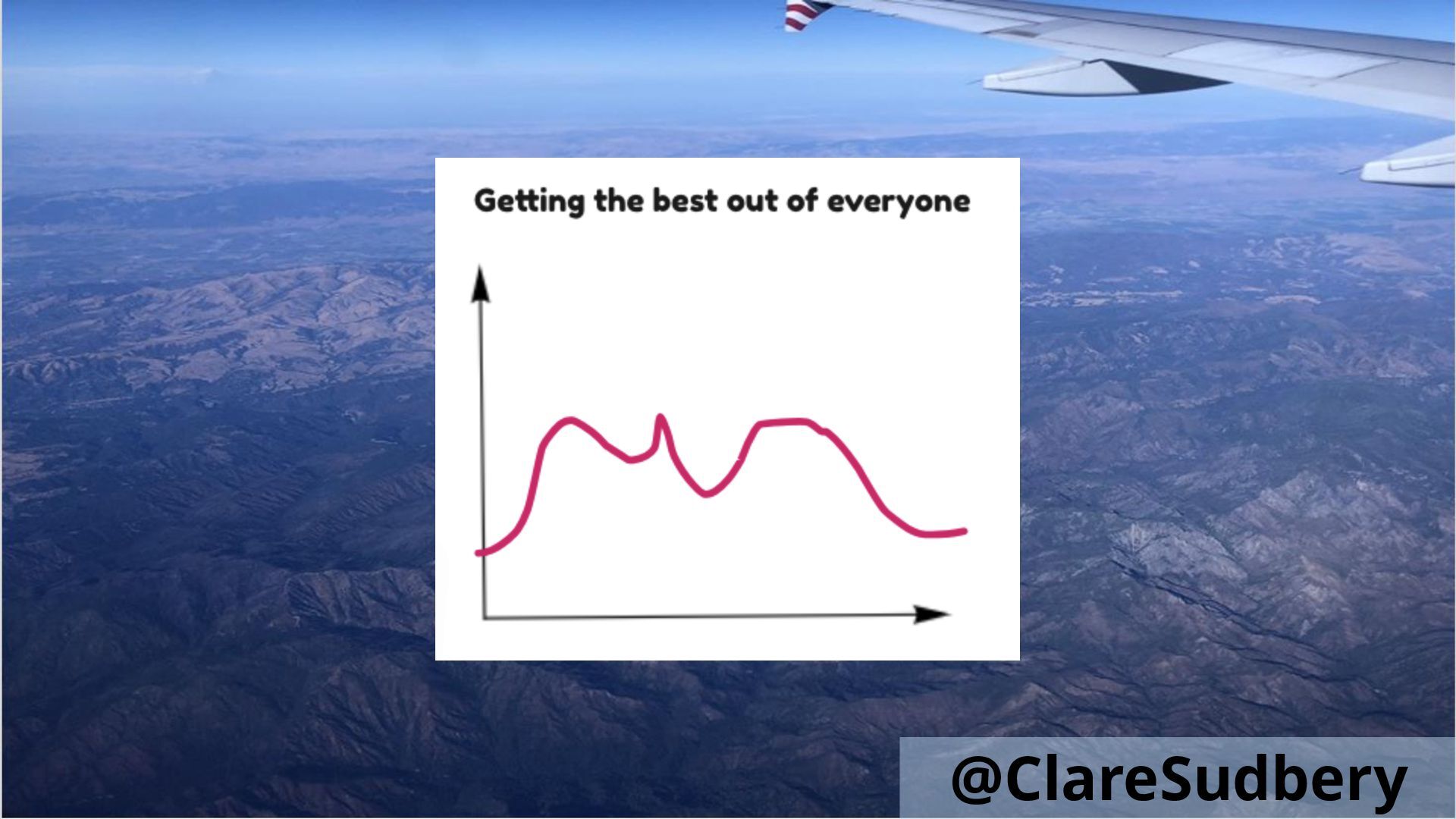 Getting the best out of everyone

@ClareSudbery